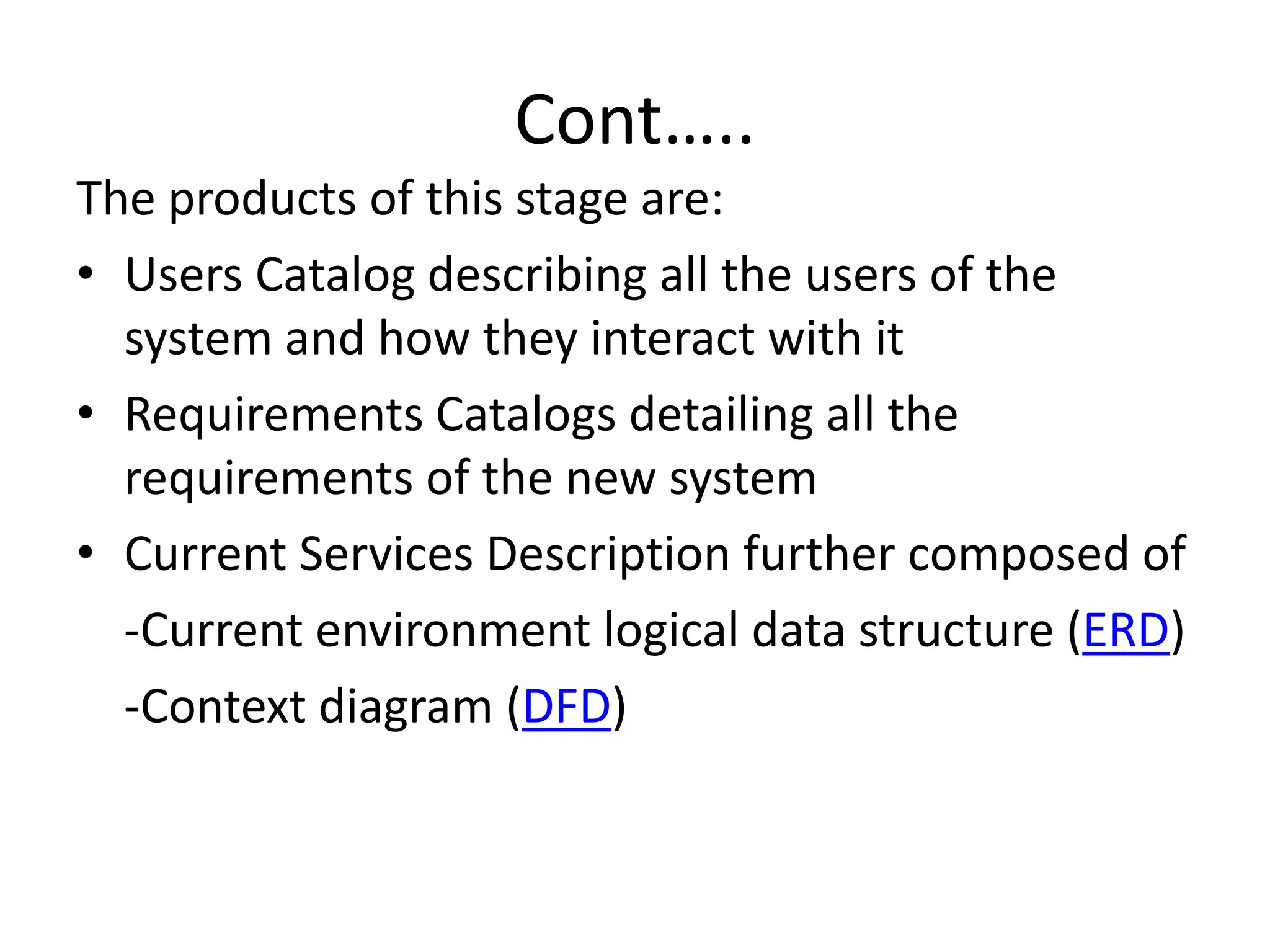 Cont…..

The products of this stage are:

• Users Catalog describing all the users of the system and how they interact with it

• Requirements Catalogs detailing all the requirements of the new system

• Current Services Description further composed of

-Current environment logical data structure (ERD)

-Context diagram (DFD)